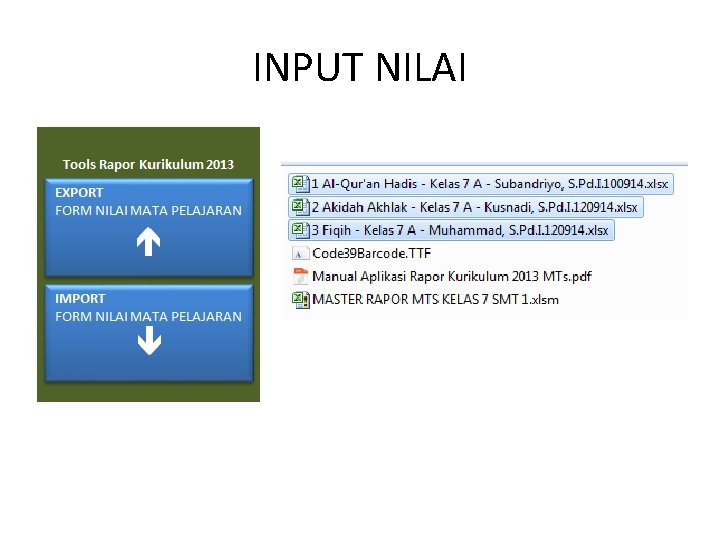 INPUT NILAI

Tools Rapor Kurikulum 2013

EXPORT
FORM NILAI MATA PELAJARAN

IMPORT
FORM NILAI MATA PELAJARAN

1 Al-Qur'an Hadis - Kelas 7 A - Subandriyo, S.Pd.I.100914.xlsx
2 Akidah Akhlak - Kelas 7 A - Kusnadi, S.Pd.I.120914.xlsx
3 Fiqih - Kelas 7 A - Muhammad, S.Pd.I.120914.xlsx
Code39Barcode.TTF
Manual Aplikasi Rapor Kurikulum 2013 MTs.pdf
MASTER RAPOR MTS KELAS 7 SMT 1.xlsm